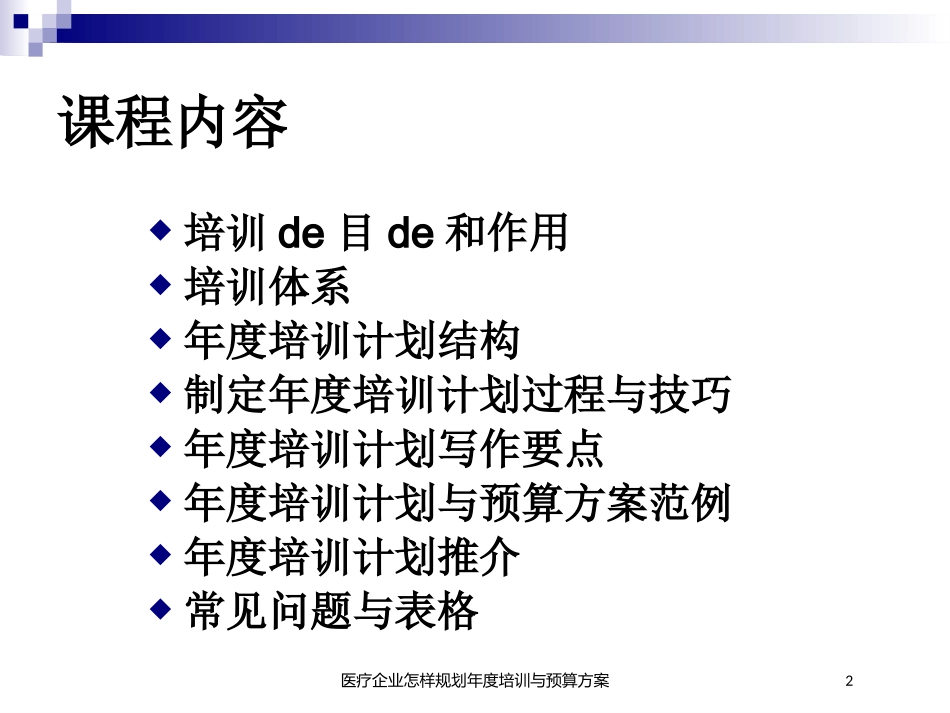 课程内容

◆ 培训 de 目 de 和作用
◆ 培训体系
◆ 年度培训计划结构
◆ 制定年度培训计划过程与技巧
◆ 年度培训计划写作要点
◆ 年度培训计划与预算方案范例
◆ 年度培训计划推介
◆ 常见问题与表格

医疗企业怎样规划年度培训与预算方案 2